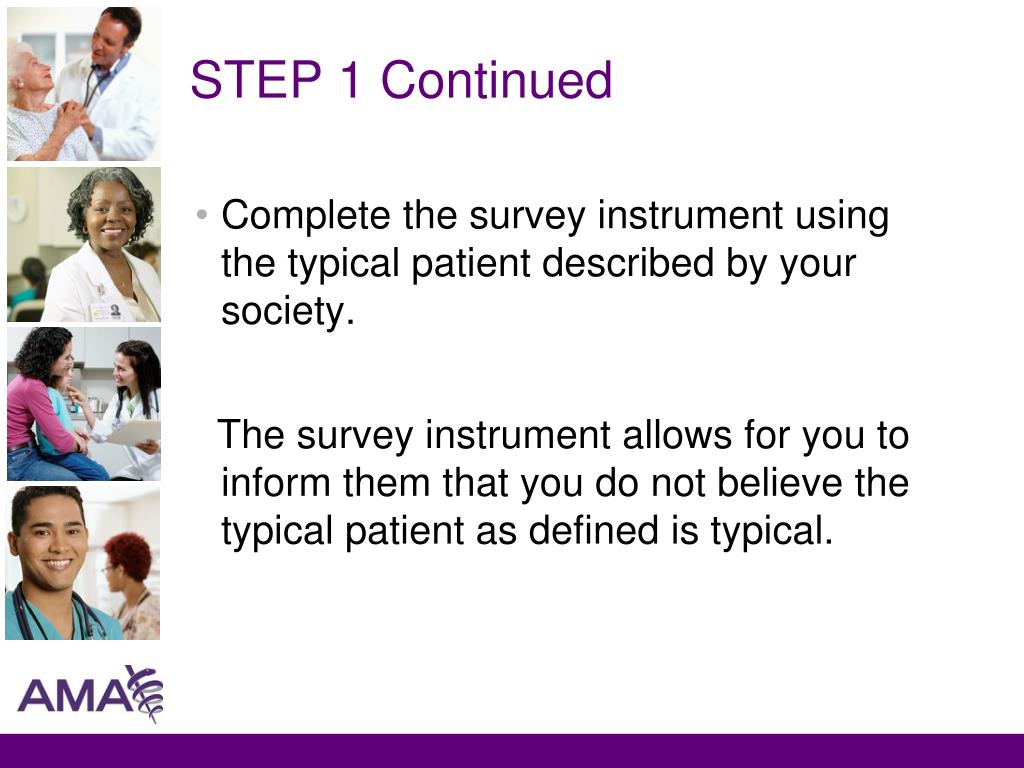 STEP 1 Continued

• Complete the survey instrument using the typical patient described by your society.

The survey instrument allows for you to inform them that you do not believe the typical patient as defined is typical.

AMA